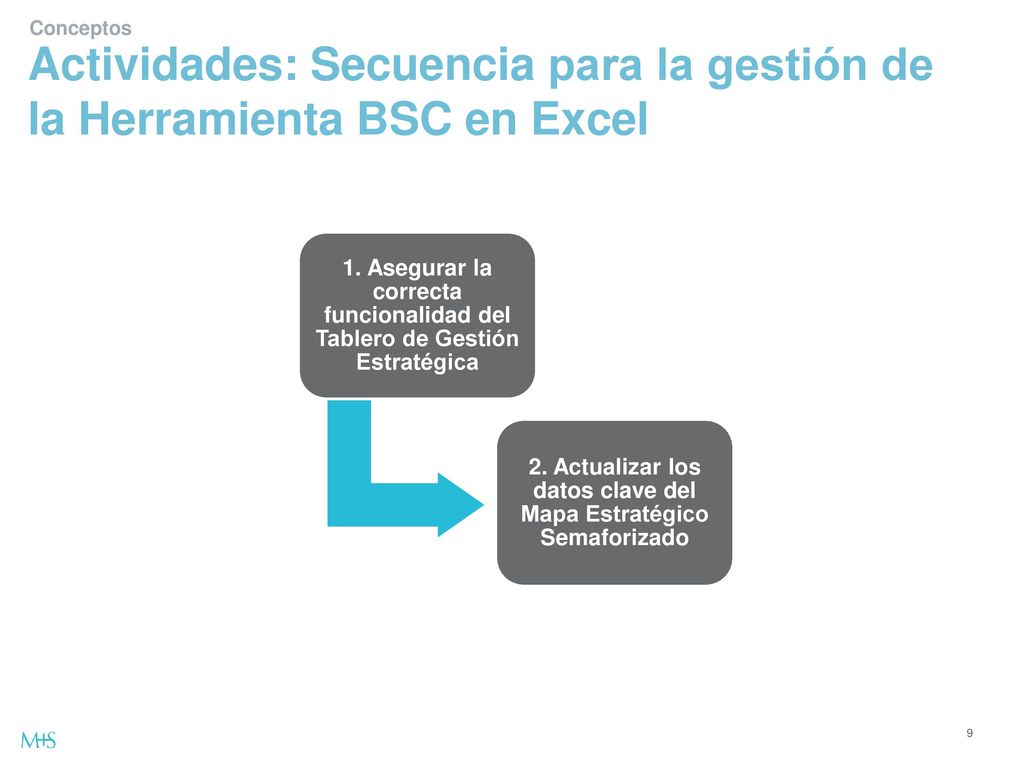 Conceptos

Actividades: Secuencia para la gestión de la Herramienta BSC en Excel

1. Asegurar la correcta funcionalidad del Tablero de Gestión Estratégica

2. Actualizar los datos clave del Mapa Estratégico Semaforizado

M+S

9